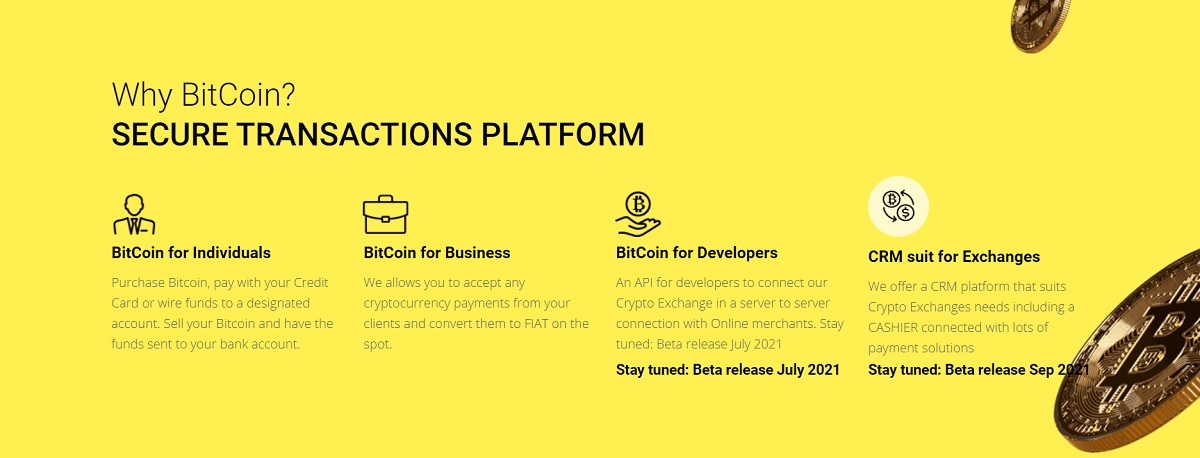 Why BitCoin?
SECURE TRANSACTIONS PLATFORM

BitCoin for Individuals

Purchase Bitcoin, pay with your Credit Card or wire funds to a designated account. Sell your Bitcoin and have the funds sent to your bank account.

BitCoin for Business

We allows you to accept any cryptocurrency payments from your clients and convert them to FIAT on the spot.

BitCoin for Developers

An API for developers to connect our Crypto Exchange in a server to server connection with Online merchants. Stay tuned: Beta release July 2021

Stay tuned: Beta release July 2021

CRM suit for Exchanges

We offer a CRM platform that suits Crypto Exchanges needs including a CASHIER connected with lots of payment solutions

Stay tuned: Beta release Sep 2021